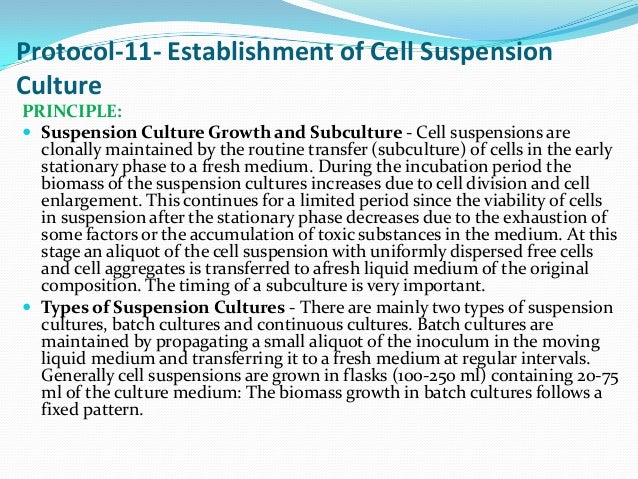 Protocol-11- Establishment of Cell Suspension Culture

PRINCIPLE:

Suspension Culture Growth and Subculture - Cell suspensions are clonally maintained by the routine transfer (subculture) of cells in the early stationary phase to a fresh medium. During the incubation period the biomass of the suspension cultures increases due to cell division and cell enlargement. This continues for a limited period since the viability of cells in suspension after the stationary phase decreases due to the exhaustion of some factors or the accumulation of toxic substances in the medium. At this stage an aliquot of the cell suspension with uniformly dispersed free cells and cell aggregates is transferred to afresh liquid medium of the original composition. The timing of a subculture is very important.

Types of Suspension Cultures - There are mainly two types of suspension cultures, batch cultures and continuous cultures. Batch cultures are maintained by propagating a small aliquot of the inoculum in the moving liquid medium and transferring it to a fresh medium at regular intervals. Generally cell suspensions are grown in flasks (100-250 ml) containing 20-75 ml of the culture medium: The biomass growth in batch cultures follows a fixed pattern.